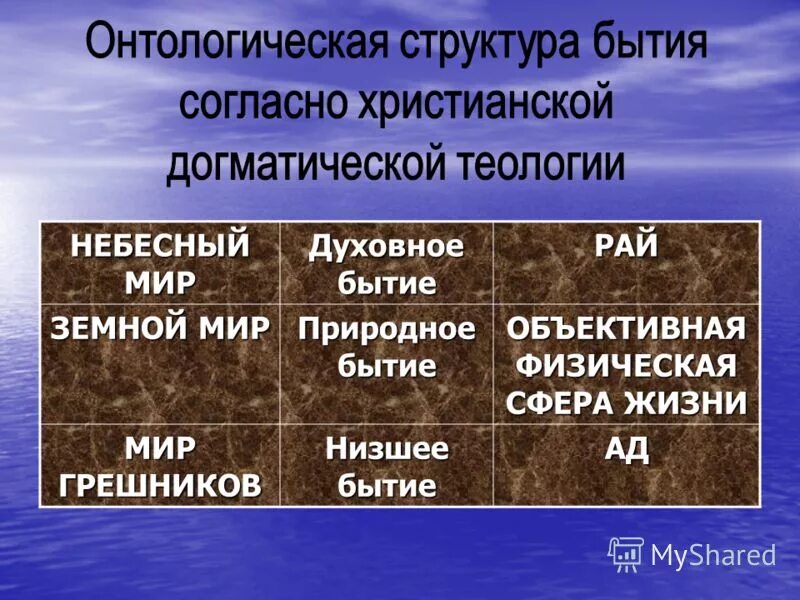 Онтологическая структура бытия согласно христианской догматической теологии

| НЕБЕСНЫЙ МИР | Духовное бытие | РАЙ |
|---|---|---|
| ЗЕМНОЙ МИР | Природное бытие | ОБЪЕКТИВНАЯ ФИЗИЧЕСКАЯ СФЕРА ЖИЗНИ |
| МИР ГРЕШНИКОВ | Низшее бытие | АД |

MyShared